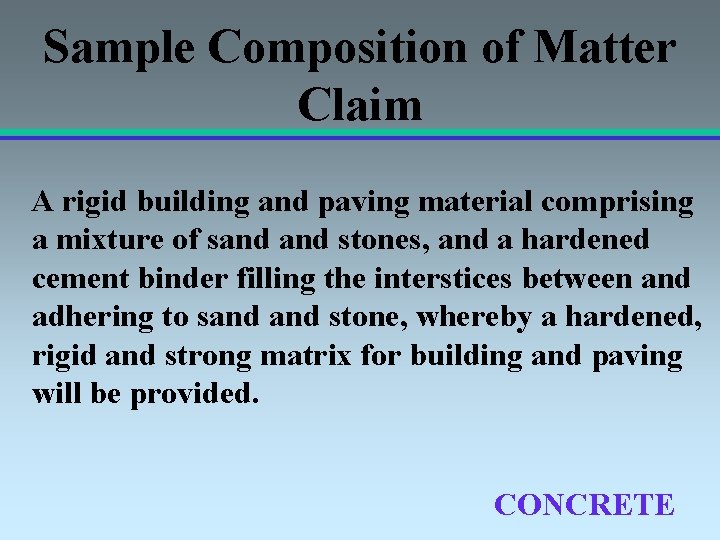 Sample Composition of Matter Claim

A rigid building and paving material comprising a mixture of sand and stones, and a hardened cement binder filling the interstices between and adhering to sand and stone, whereby a hardened, rigid and strong matrix for building and paving will be provided.

CONCRETE